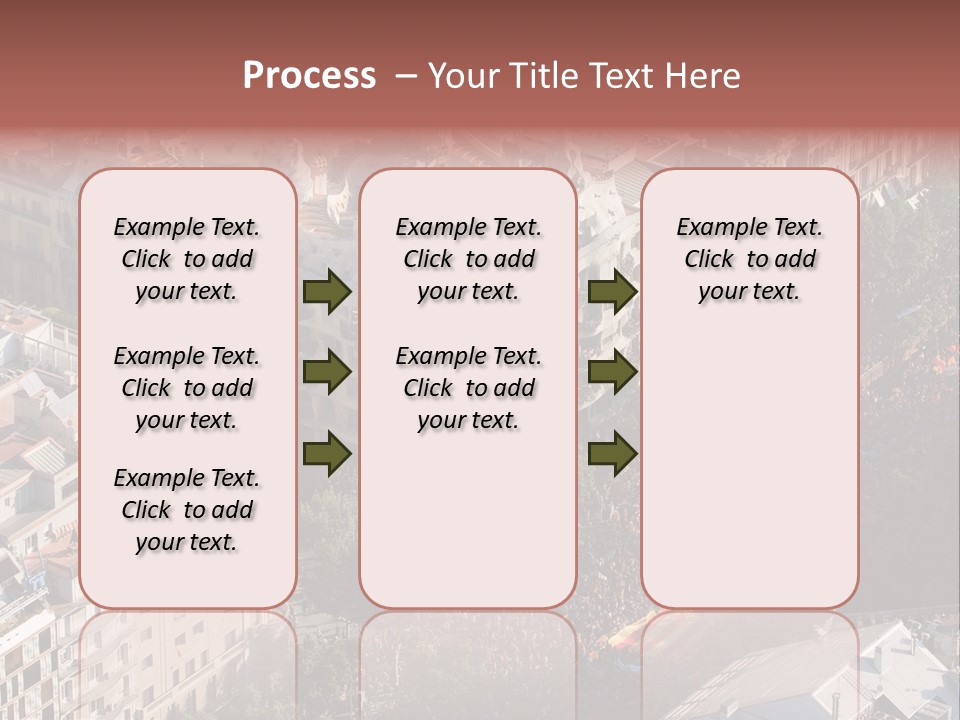 Process – Your Title Text Here

Example Text. Click to add your text.

Example Text. Click to add your text.

Example Text. Click to add your text.

Example Text. Click to add your text.

Example Text. Click to add your text.

Example Text. Click to add your text.